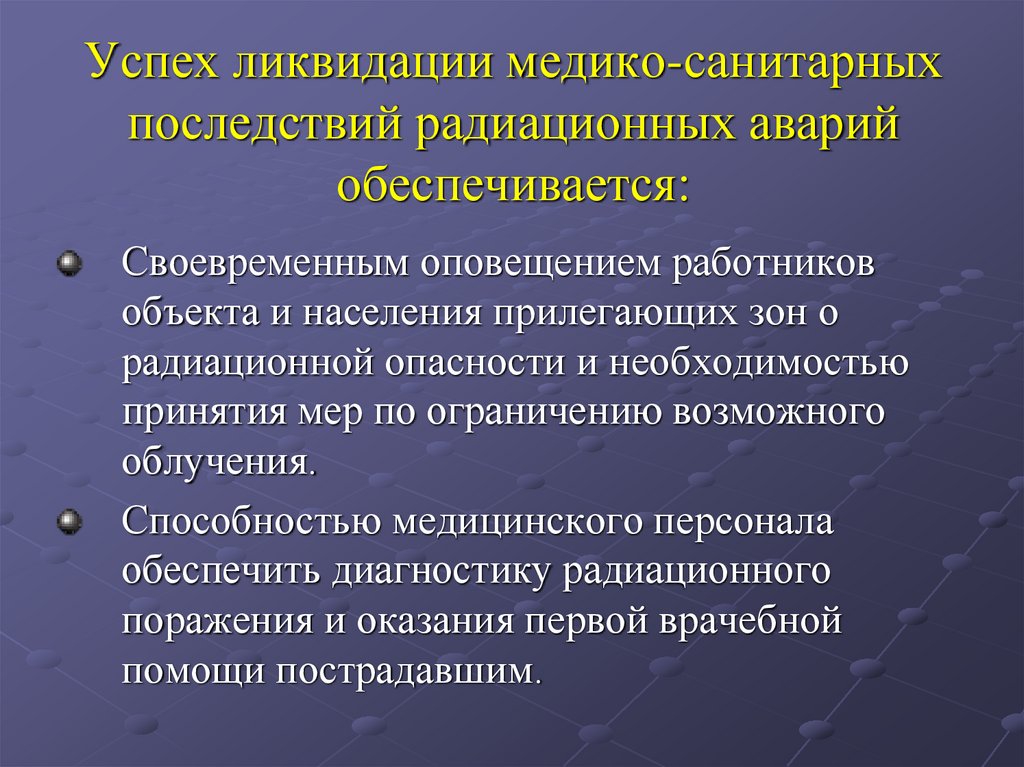 Успех ликвидации медико-санитарных последствий радиационных аварий обеспечивается:

Своевременным оповещением работников объекта и населения прилегающих зон о радиационной опасности и необходимостью принятия мер по ограничению возможного облучения.

Способностью медицинского персонала обеспечить диагностику радиационного поражения и оказания первой врачебной помощи пострадавшим.